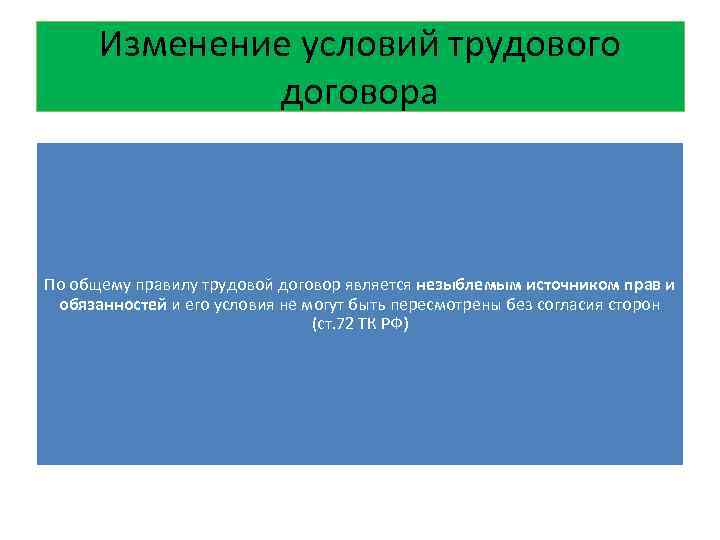 Изменение условий трудового договора

По общему правилу трудовой договор является незыблемым источником прав и обязанностей и его условия не могут быть пересмотрены без согласия сторон (ст.72 ТК РФ)